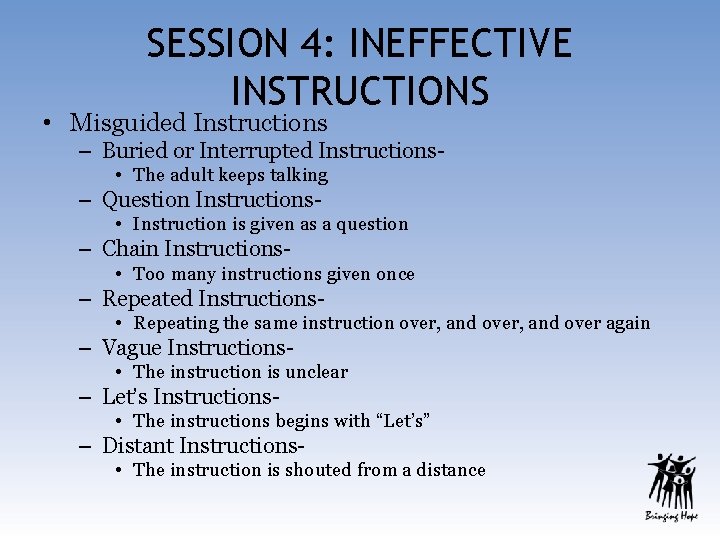 SESSION 4: INEFFECTIVE INSTRUCTIONS

• Misguided Instructions
 – Buried or Interrupted Instructions-
  • The adult keeps talking
 – Question Instructions-
  • Instruction is given as a question
 – Chain Instructions-
  • Too many instructions given once
 – Repeated Instructions-
  • Repeating the same instruction over, and over, and over again
 – Vague Instructions-
  • The instruction is unclear
 – Let's Instructions-
  • The instructions begins with "Let's"
 – Distant Instructions-
  • The instruction is shouted from a distance

Bringing Hope